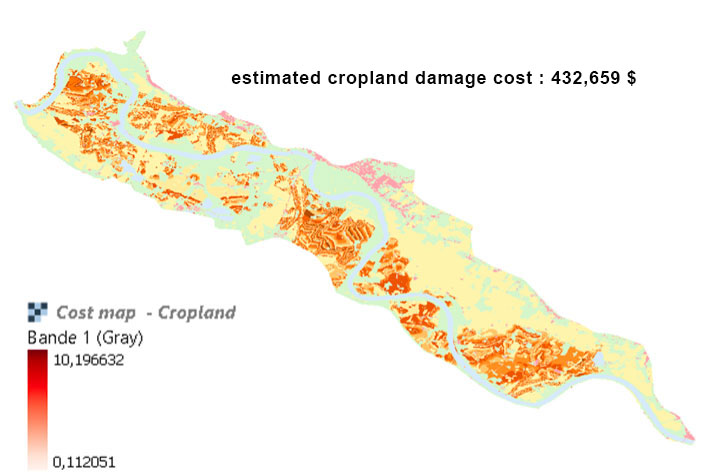 estimated cropland damage cost : 432,659 $

Cost map - Cropland
Bande 1 (Gray)
10,196632
0,112051